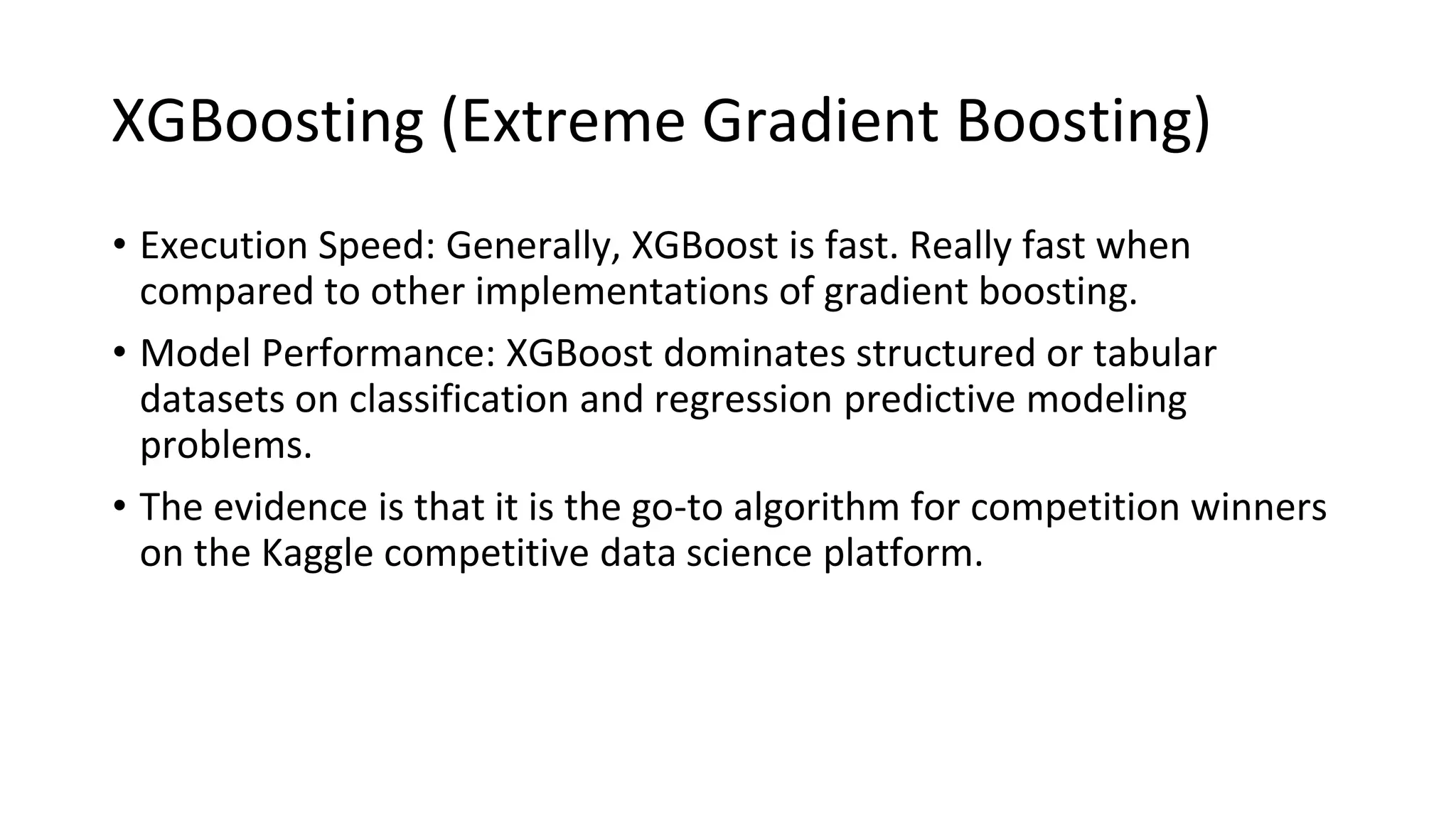 XGBoosting (Extreme Gradient Boosting)

• Execution Speed: Generally, XGBoost is fast. Really fast when compared to other implementations of gradient boosting.

• Model Performance: XGBoost dominates structured or tabular datasets on classification and regression predictive modeling problems.

• The evidence is that it is the go-to algorithm for competition winners on the Kaggle competitive data science platform.